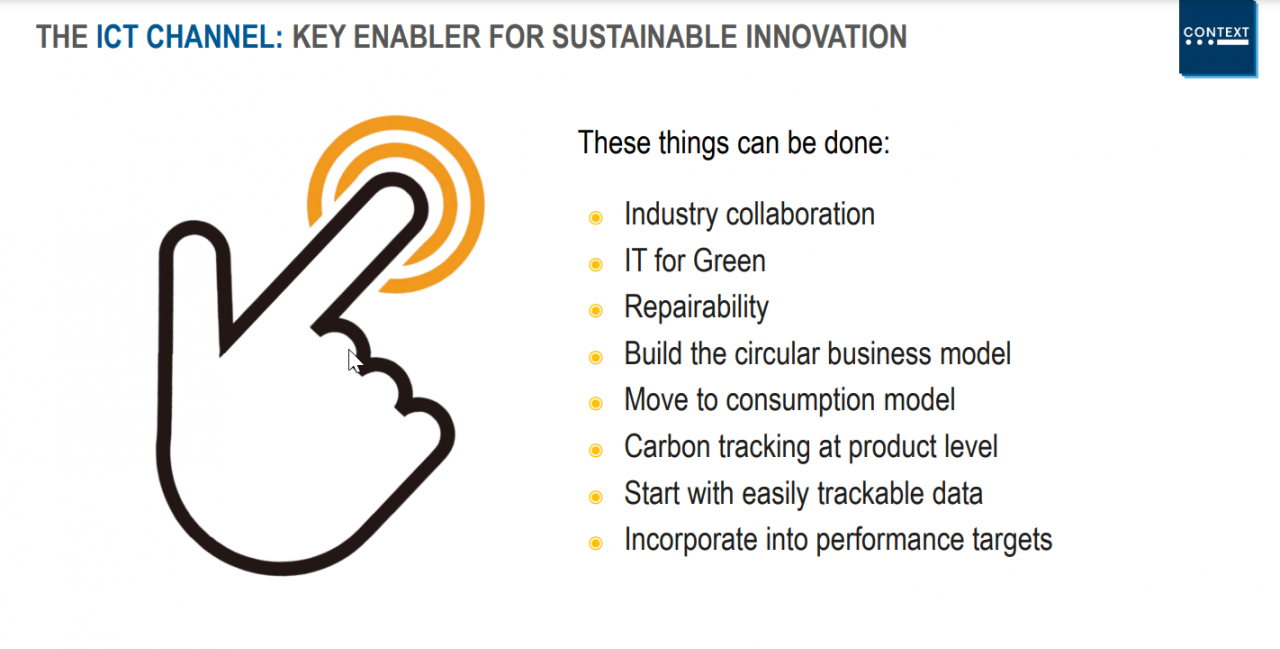 THE ICT CHANNEL: KEY ENABLER FOR SUSTAINABLE INNOVATION

CONTEXT

These things can be done:

- Industry collaboration
- IT for Green
- Repairability
- Build the circular business model
- Move to consumption model
- Carbon tracking at product level
- Start with easily trackable data
- Incorporate into performance targets